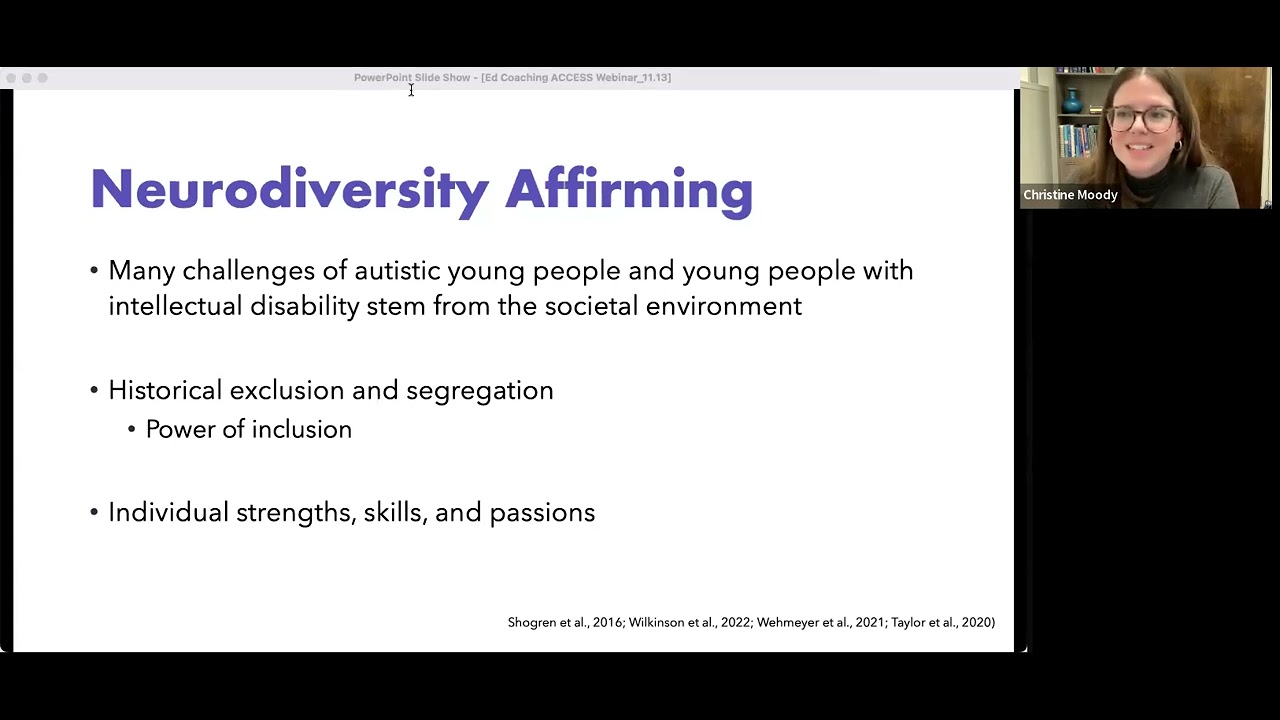 PowerPoint Slide Show - [Ed Coaching ACCESS Webinar_11.13]

Christine Moody

Neurodiversity Affirming

• Many challenges of autistic young people and young people with intellectual disability stem from the societal environment

• Historical exclusion and segregation
  • Power of inclusion

• Individual strengths, skills, and passions

Shogren et al., 2016; Wilkinson et al., 2022; Wehmeyer et al., 2021; Taylor et al., 2020)